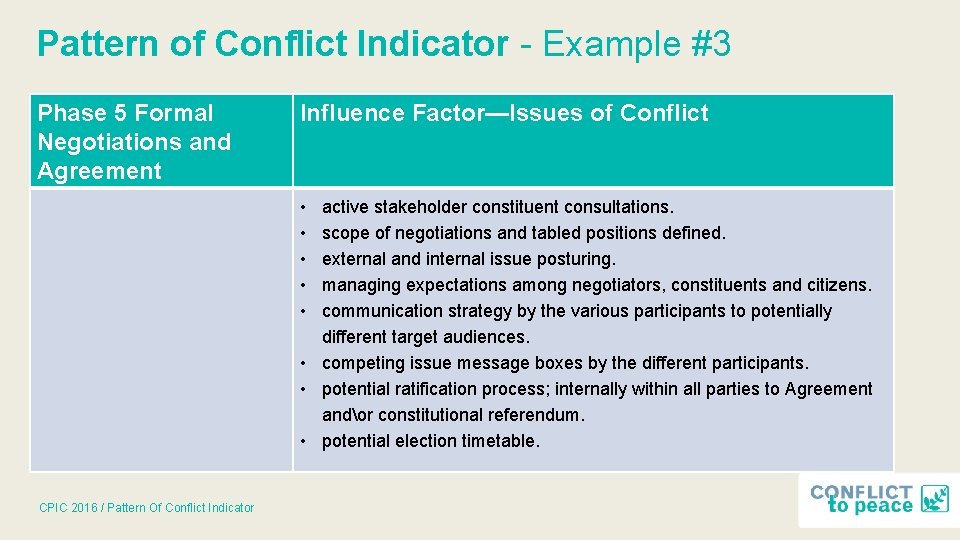 Pattern of Conflict Indicator - Example #3

| Phase 5 Formal Negotiations and Agreement | Influence Factor—Issues of Conflict |
|---|---|
| | • active stakeholder constituent consultations. • scope of negotiations and tabled positions defined. • external and internal issue posturing. • managing expectations among negotiators, constituents and citizens. • communication strategy by the various participants to potentially different target audiences. • competing issue message boxes by the different participants. • potential ratification process; internally within all parties to Agreement and\or constitutional referendum. • potential election timetable. |

CPIC 2016 / Pattern Of Conflict Indicator

CONFLICT to peace